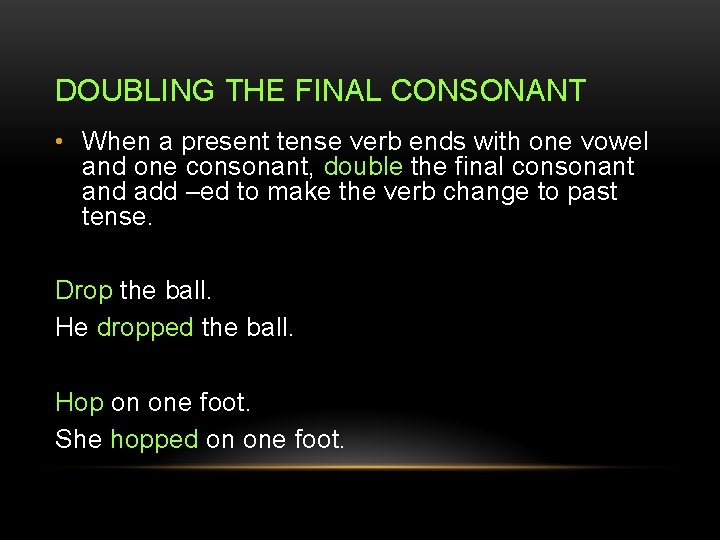 DOUBLING THE FINAL CONSONANT

• When a present tense verb ends with one vowel and one consonant, double the final consonant and add –ed to make the verb change to past tense.

Drop the ball.

He dropped the ball.

Hop on one foot.

She hopped on one foot.